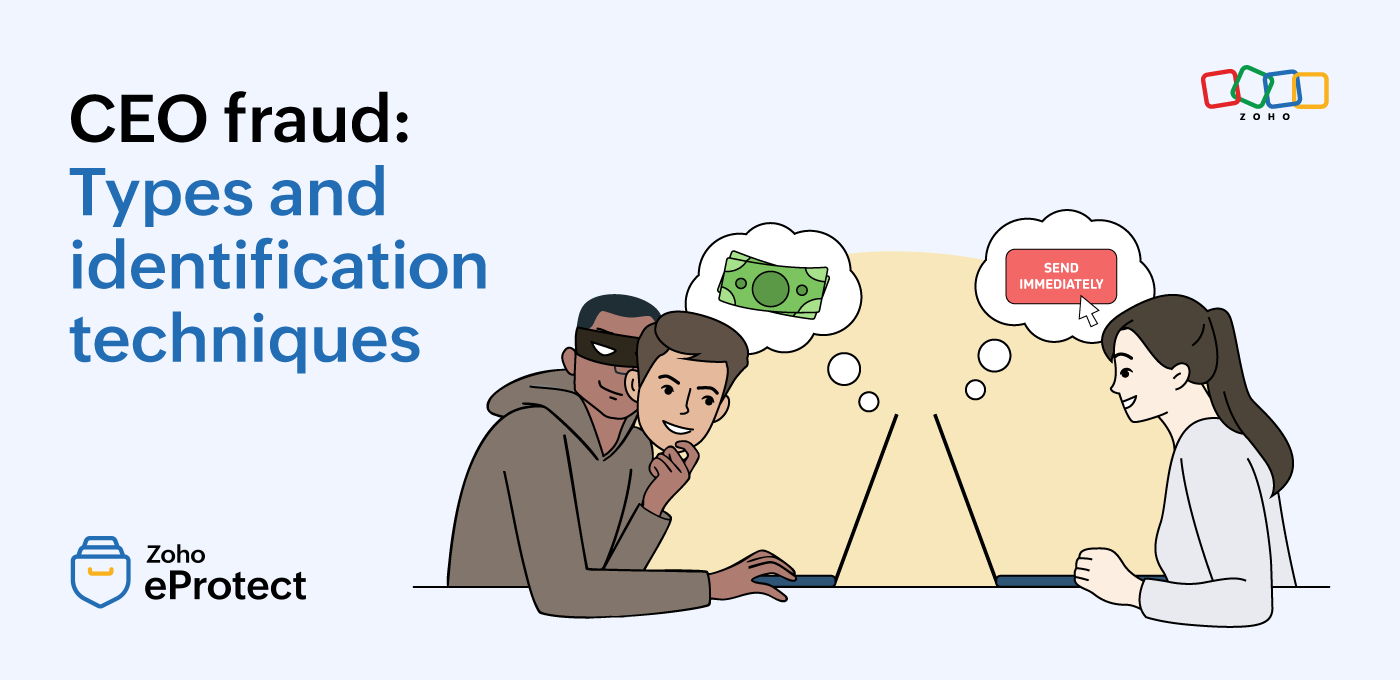 CEO fraud:
Types and identification techniques

ZOHO

SEND IMMEDIATELY

Zoho
eProtect